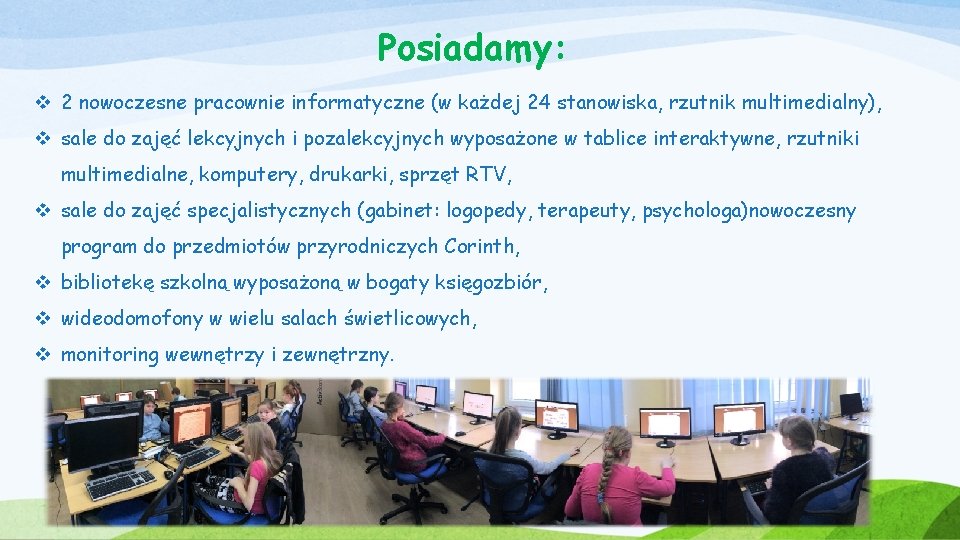 Posiadamy:

❖ 2 nowoczesne pracownie informatyczne (w każdej 24 stanowiska, rzutnik multimedialny),

❖ sale do zajęć lekcyjnych i pozalekcyjnych wyposażone w tablice interaktywne, rzutniki multimedialne, komputery, drukarki, sprzęt RTV,

❖ sale do zajęć specjalistycznych (gabinet: logopedy, terapeuty, psychologa)nowoczesny program do przedmiotów przyrodniczych Corinth,

❖ bibliotekę szkolną wyposażoną w bogaty księgozbiór,

❖ wideodomofony w wielu salach świetlicowych,

❖ monitoring wewnętrzy i zewnętrzny.